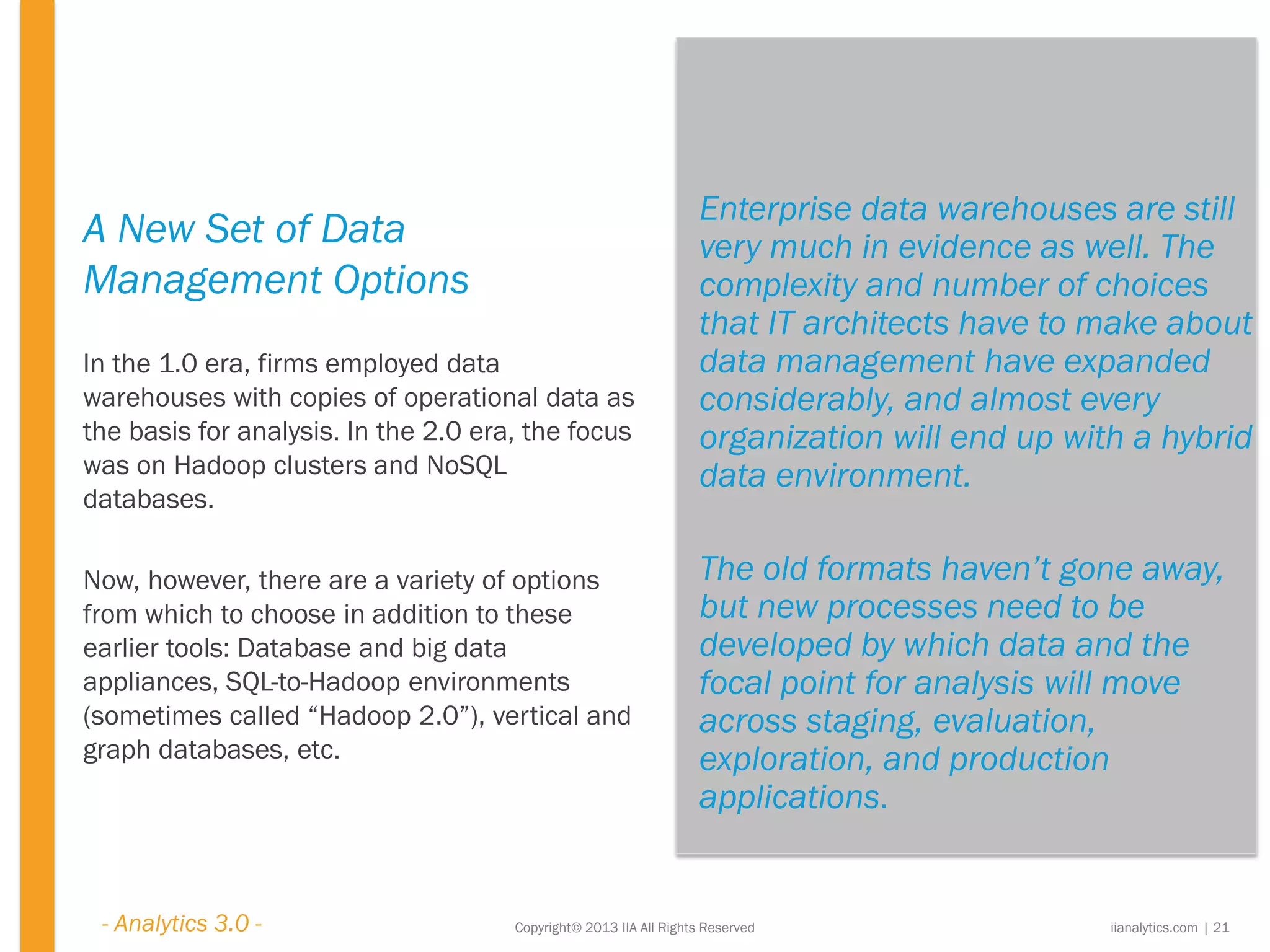 A New Set of Data Management Options

In the 1.0 era, firms employed data warehouses with copies of operational data as the basis for analysis. In the 2.0 era, the focus was on Hadoop clusters and NoSQL databases.

Now, however, there are a variety of options from which to choose in addition to these earlier tools: Database and big data appliances, SQL-to-Hadoop environments (sometimes called “Hadoop 2.0”), vertical and graph databases, etc.

Enterprise data warehouses are still very much in evidence as well. The complexity and number of choices that IT architects have to make about data management have expanded considerably, and almost every organization will end up with a hybrid data environment.

The old formats haven’t gone away, but new processes need to be developed by which data and the focal point for analysis will move across staging, evaluation, exploration, and production applications.

- Analytics 3.0 -

Copyright© 2013 IIA All Rights Reserved

iianalytics.com | 21